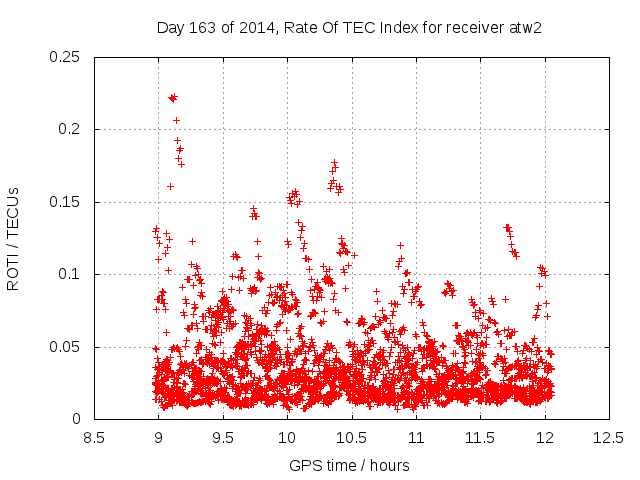 Day 163 of 2014, Rate Of TEC Index for receiver atw2

ROTI / TECUs

0.25
0.2
0.15
0.1
0.05
0

8.5 9 9.5 10 10.5 11 11.5 12 12.5

GPS time / hours